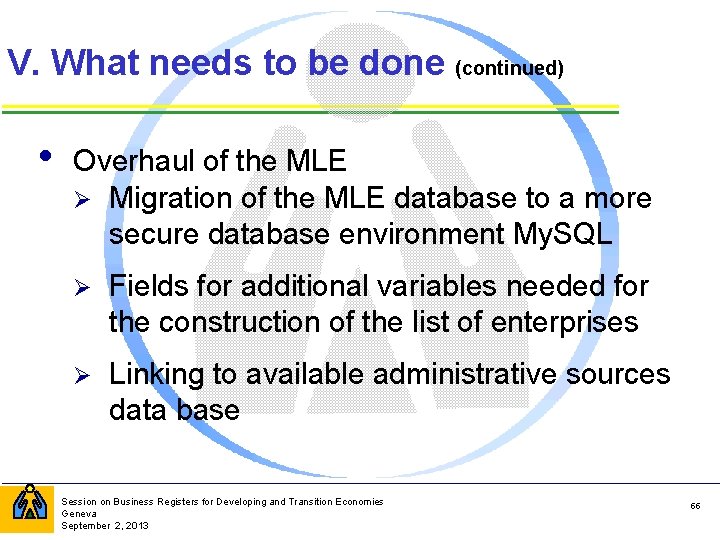 V. What needs to be done (continued)

• Overhaul of the MLE
➢ Migration of the MLE database to a more secure database environment MySQL
➢ Fields for additional variables needed for the construction of the list of enterprises
➢ Linking to available administrative sources data base

Session on Business Registers for Developing and Transition Economies
Geneva
September 2, 2013

66